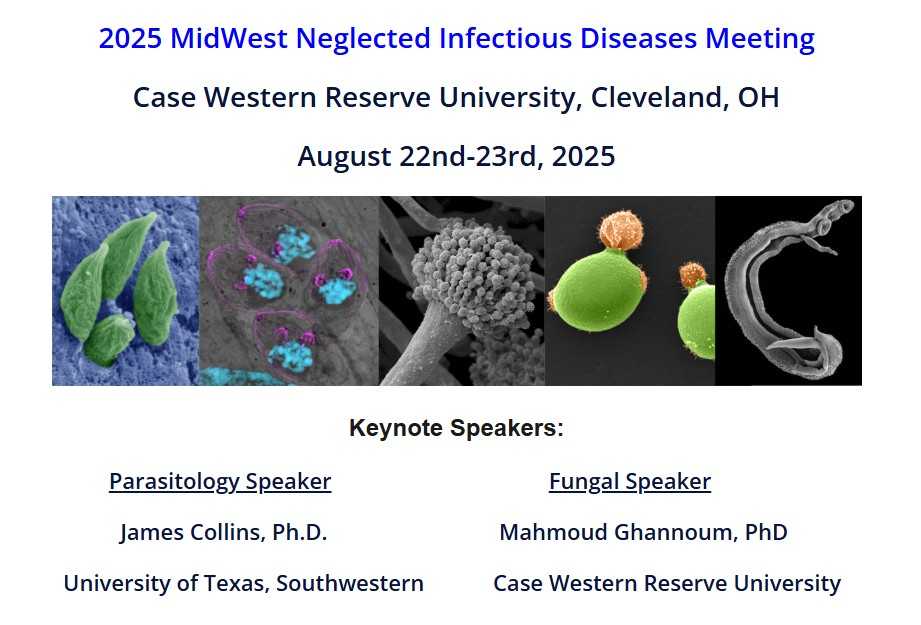 2025 MidWest Neglected Infectious Diseases Meeting

Case Western Reserve University, Cleveland, OH

August 22nd-23rd, 2025

Keynote Speakers:

Parasitology Speaker

James Collins, Ph.D.

University of Texas, Southwestern

Fungal Speaker

Mahmoud Ghannoum, PhD

Case Western Reserve University